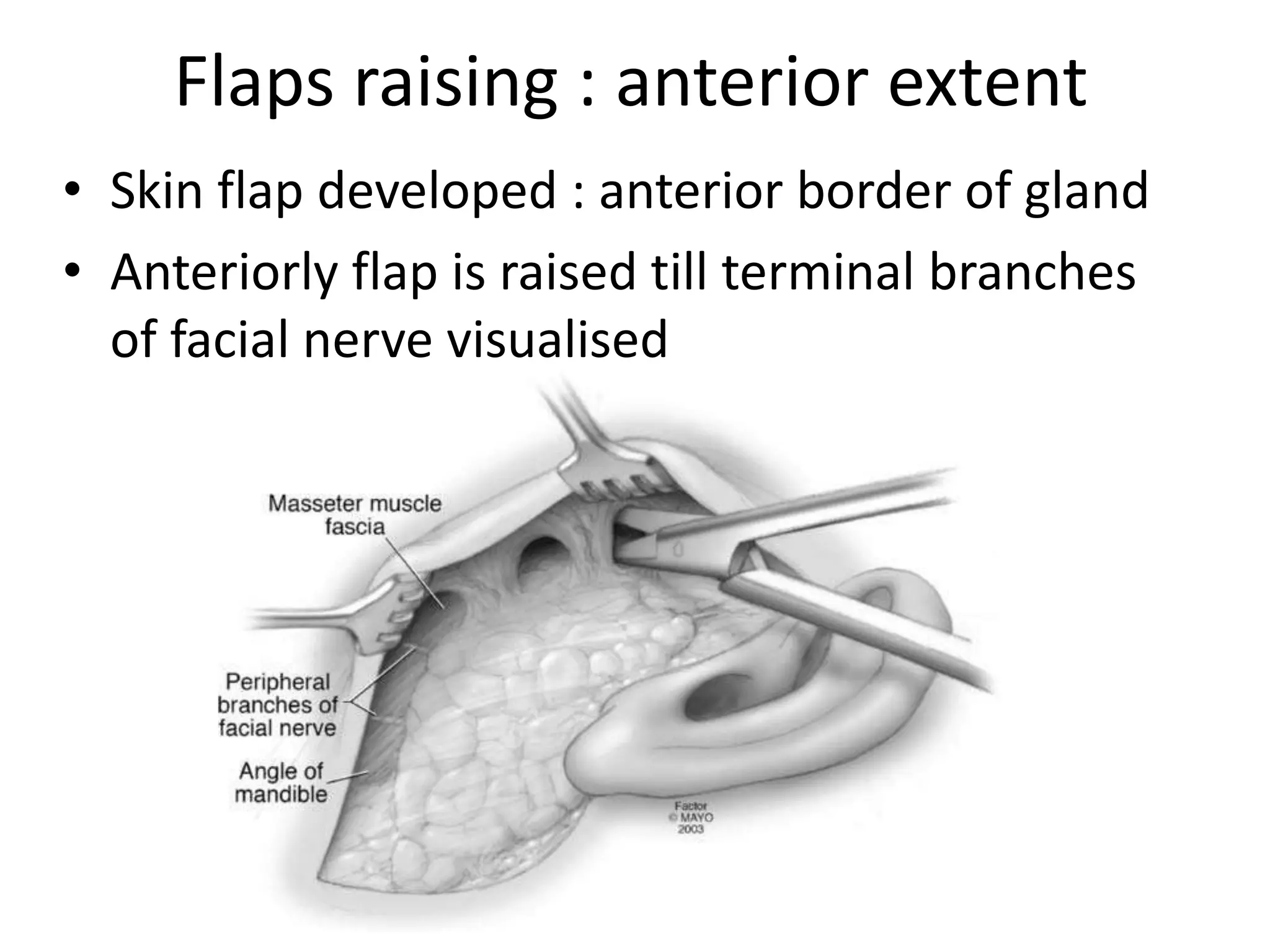 Flaps raising : anterior extent

• Skin flap developed : anterior border of gland
• Anteriorly flap is raised till terminal branches of facial nerve visualised

Masseter muscle fascia

Peripheral branches of facial nerve

Angle of mandible

Factor
© MAYO
2003